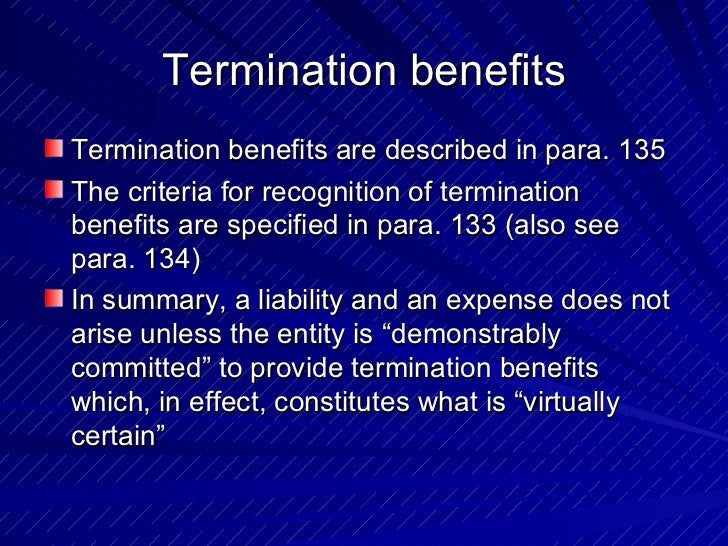 Termination benefits

Termination benefits are described in para. 135

The criteria for recognition of termination benefits are specified in para. 133 (also see para. 134)

In summary, a liability and an expense does not arise unless the entity is “demonstrably committed” to provide termination benefits which, in effect, constitutes what is “virtually certain”